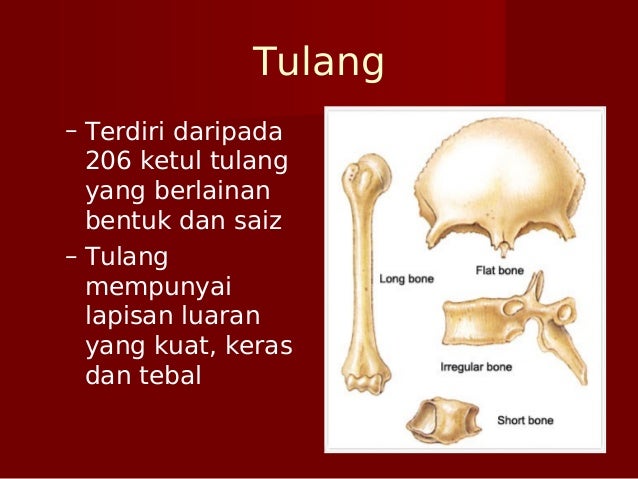 Tulang

– Terdiri daripada 206 ketul tulang yang berlainan bentuk dan saiz

– Tulang mempunyai lapisan luaran yang kuat, keras dan tebal

Long bone

Flat bone

Irregular bone

Short bone